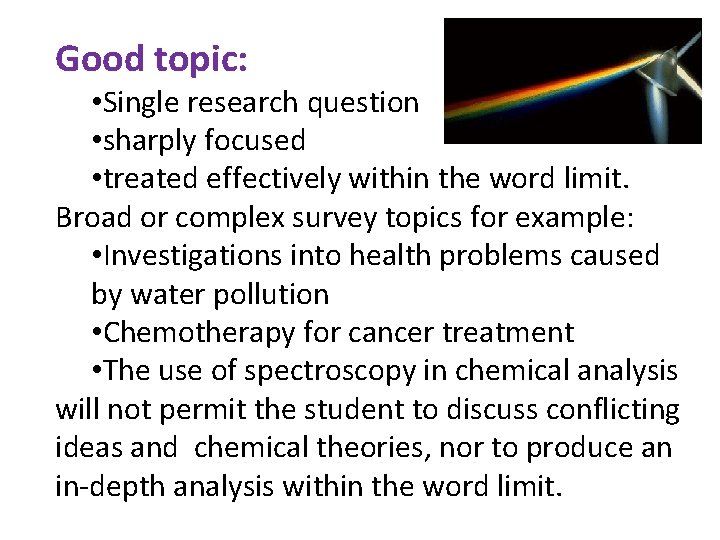 Good topic:

•Single research question

•sharply focused

•treated effectively within the word limit.

Broad or complex survey topics for example:

•Investigations into health problems caused by water pollution

•Chemotherapy for cancer treatment

•The use of spectroscopy in chemical analysis

will not permit the student to discuss conflicting ideas and chemical theories, nor to produce an in-depth analysis within the word limit.